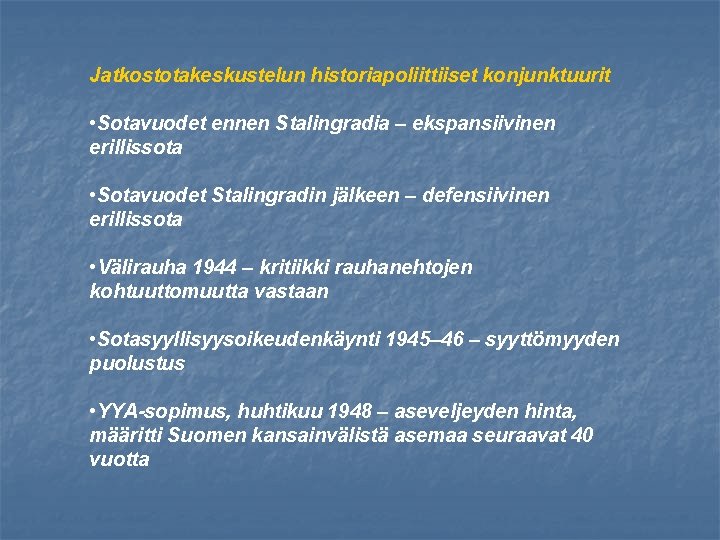 Jatkostotakeskustelun historiapoliittiiset konjunktuurit

•Sotavuodet ennen Stalingradia – ekspansiivinen erillissota

•Sotavuodet Stalingradin jälkeen – defensiivinen erillissota

•Välirauha 1944 – kritiikki rauhanehtojen kohtuuttomuutta vastaan

•Sotasyyllisyysoikeudenkäynti 1945–46 – syyttömyyden puolustus

•YYA-sopimus, huhtikuu 1948 – aseveljeyden hinta, määritti Suomen kansainvälistä asemaa seuraavat 40 vuotta